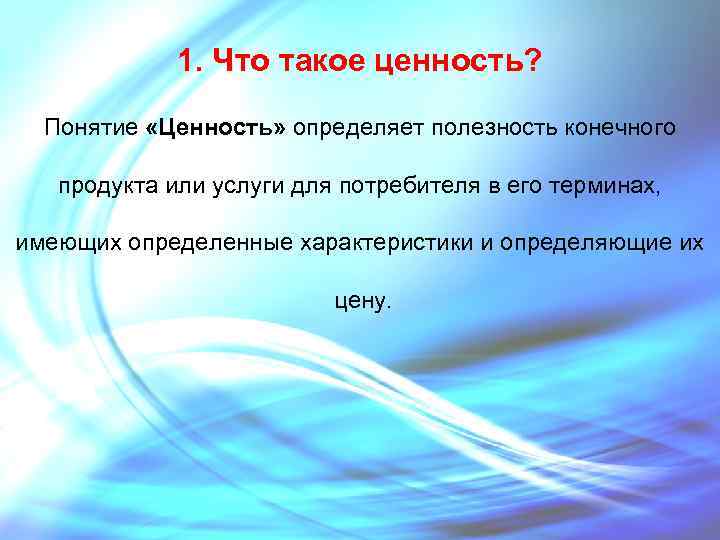 1. Что такое ценность?

Понятие «Ценность» определяет полезность конечного продукта или услуги для потребителя в его терминах, имеющих определенные характеристики и определяющие их цену.